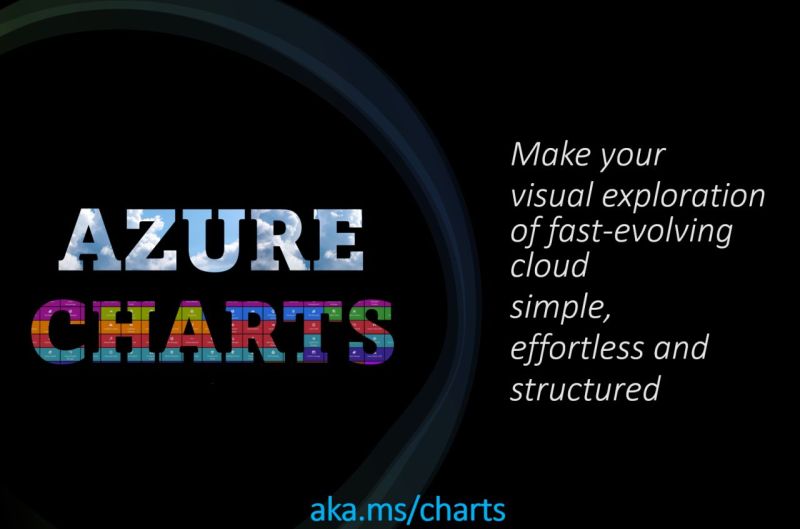 AZURE
CHARTS

Make your visual exploration of fast-evolving cloud simple, effortless and structured

aka.ms/charts